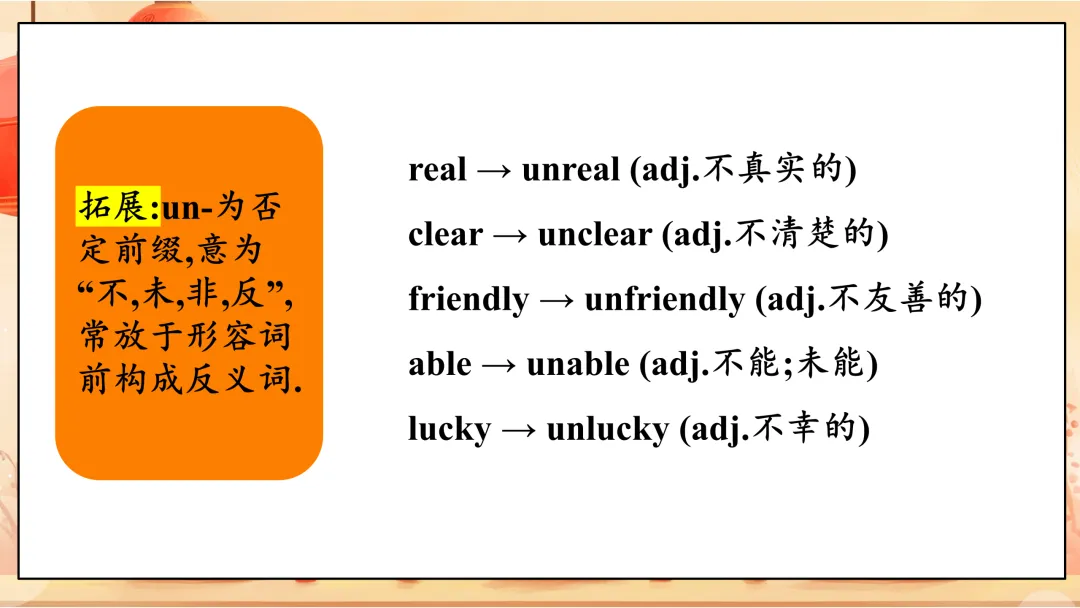 拓展:un-为否定前缀,意为“不,未,非,反”,常放于形容词前构成反义词.

real → unreal (adj.不真实的)

clear → unclear (adj.不清楚的)

friendly → unfriendly (adj.不友善的)

able → unable (adj.不能;未能)

lucky → unlucky (adj.不幸的)